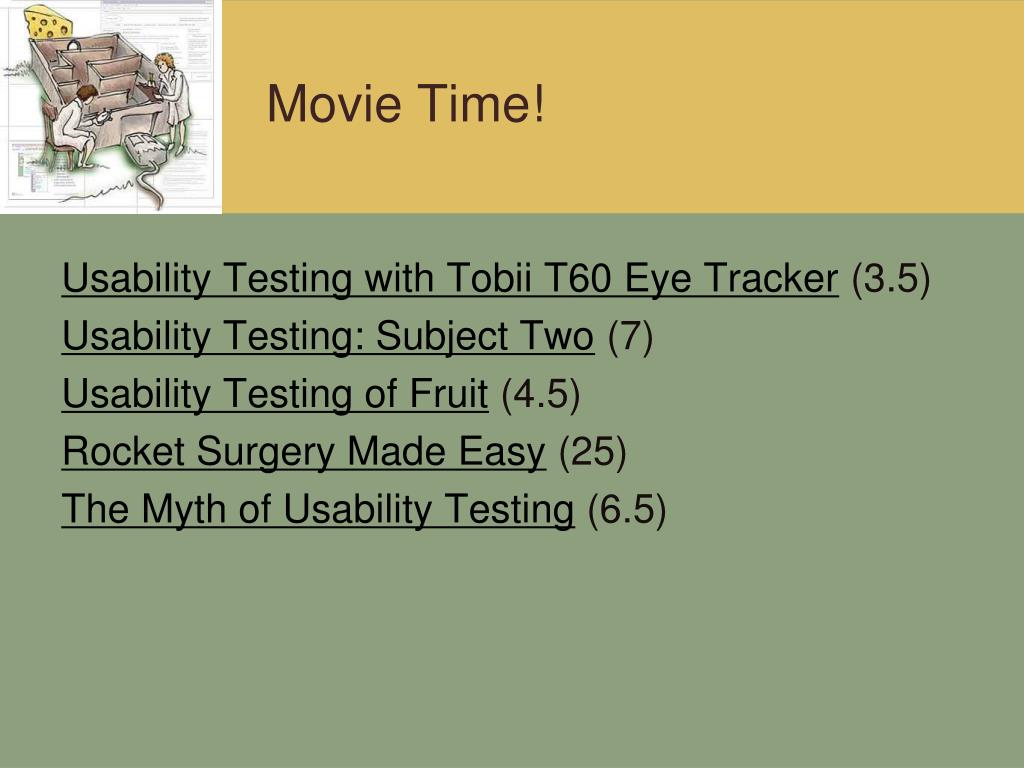 Movie Time!

Usability Testing with Tobii T60 Eye Tracker (3.5)
Usability Testing: Subject Two (7)
Usability Testing of Fruit (4.5)
Rocket Surgery Made Easy (25)
The Myth of Usability Testing (6.5)